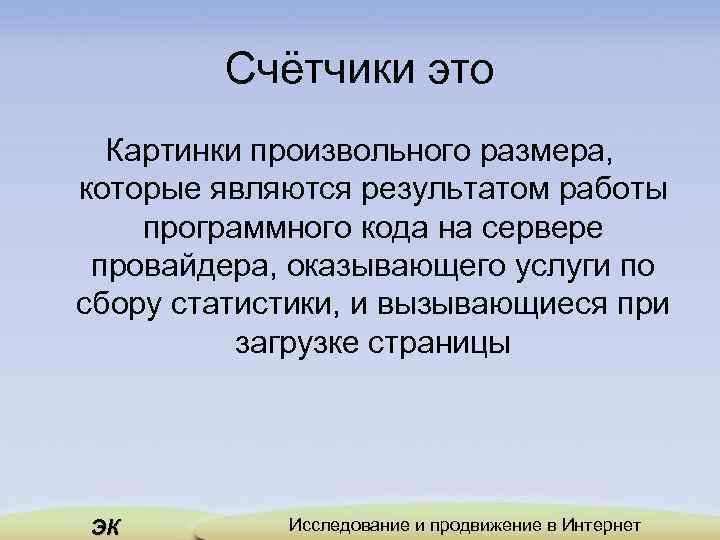 Счётчики это

Картинки произвольного размера, которые являются результатом работы программного кода на сервере провайдера, оказывающего услуги по сбору статистики, и вызывающиеся при загрузке страницы

ЭК

Исследование и продвижение в Интернет